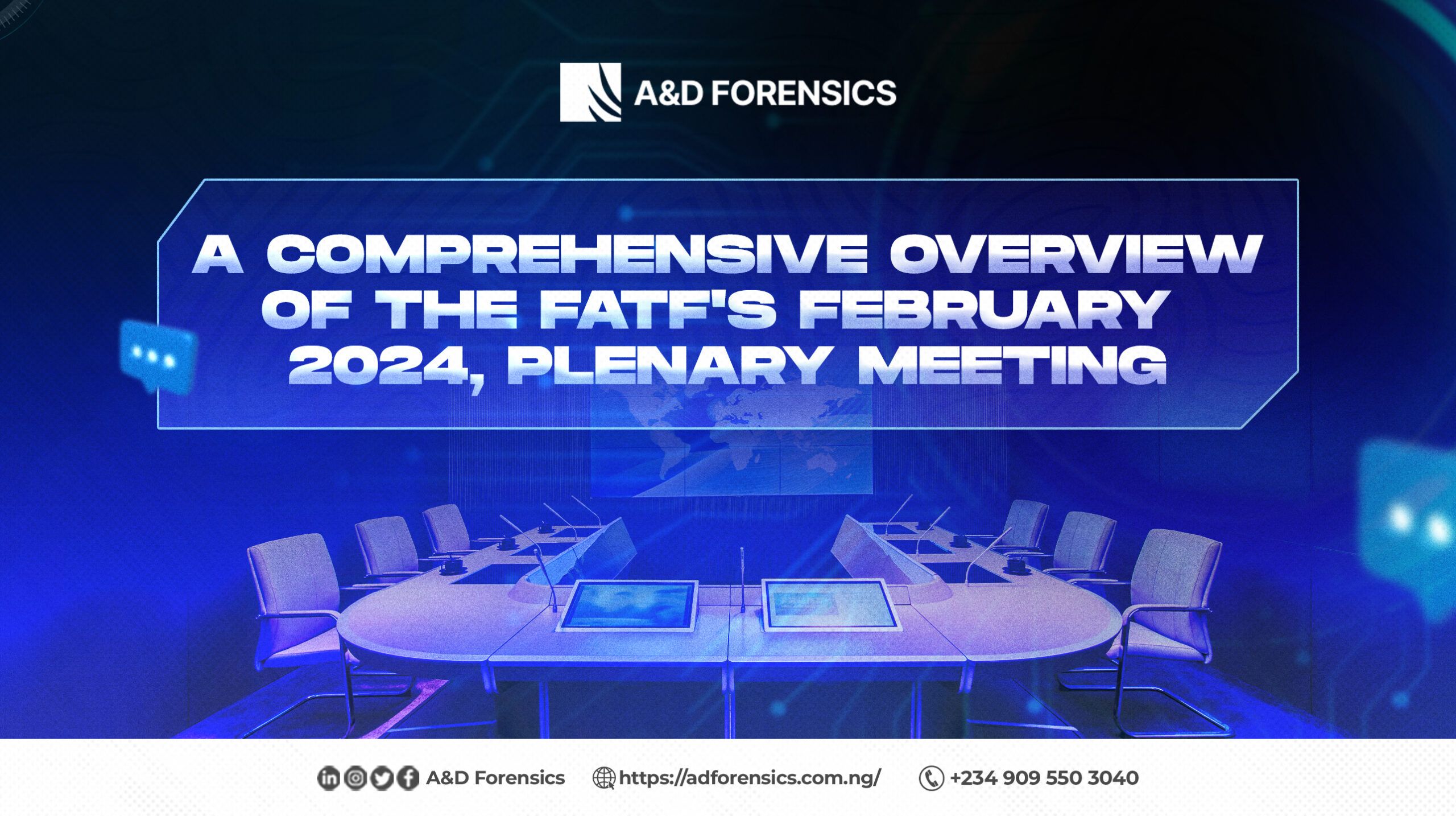 A&D FORENSICS

A COMPREHENSIVE OVERVIEW OF THE FATF'S FEBRUARY 2024, PLENARY MEETING

A&D Forensics https://adforensics.com.ng/ +234 909 550 3040